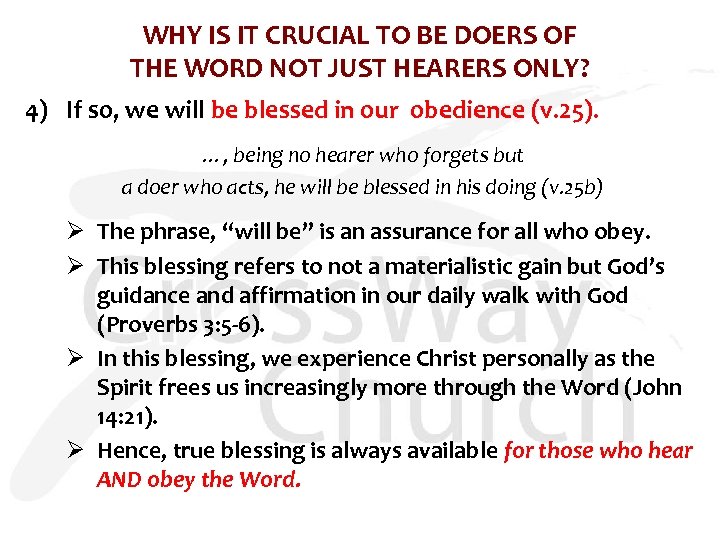 WHY IS IT CRUCIAL TO BE DOERS OF THE WORD NOT JUST HEARERS ONLY?

4) If so, we will be blessed in our obedience (v.25).

…, being no hearer who forgets but a doer who acts, he will be blessed in his doing (v.25b)

➢ The phrase, "will be" is an assurance for all who obey.

➢ This blessing refers to not a materialistic gain but God's guidance and affirmation in our daily walk with God (Proverbs 3:5-6).

➢ In this blessing, we experience Christ personally as the Spirit frees us increasingly more through the Word (John 14:21).

➢ Hence, true blessing is always available for those who hear AND obey the Word.

CrossWay Church